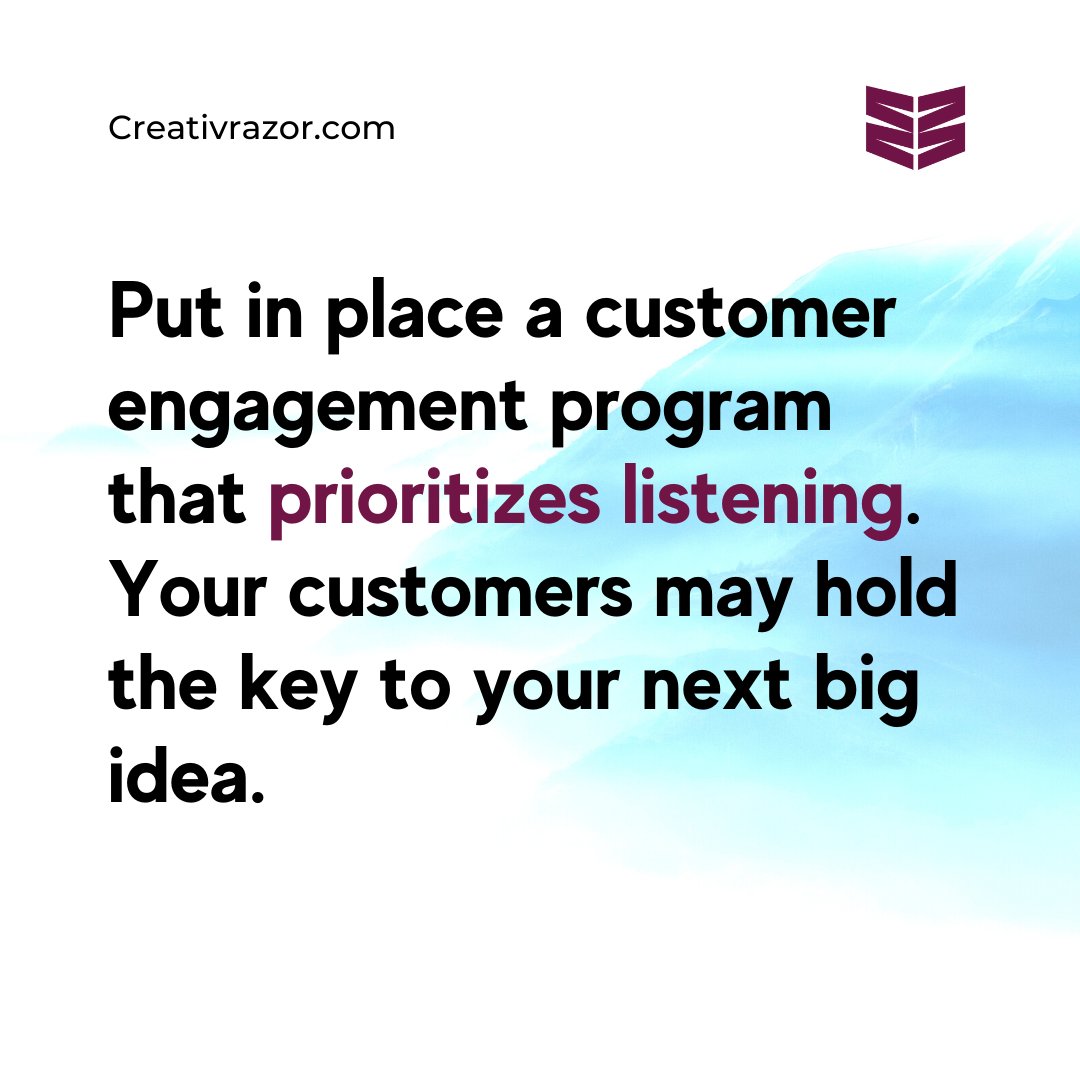 Creativrazor.com

Put in place a customer engagement program that prioritizes listening. Your customers may hold the key to your next big idea.